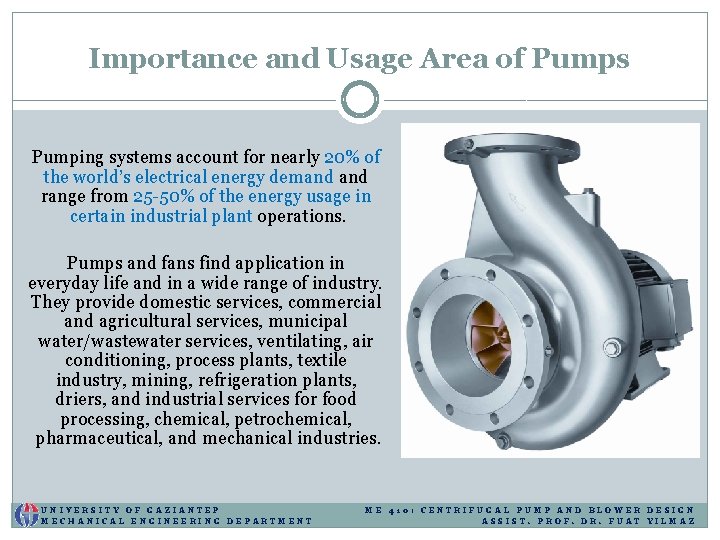 Importance and Usage Area of Pumps

Pumping systems account for nearly 20% of the world's electrical energy demand and range from 25-50% of the energy usage in certain industrial plant operations.

Pumps and fans find application in everyday life and in a wide range of industry. They provide domestic services, commercial and agricultural services, municipal water/wastewater services, ventilating, air conditioning, process plants, textile industry, mining, refrigeration plants, driers, and industrial services for food processing, chemical, petrochemical, pharmaceutical, and mechanical industries.

UNIVERSITY OF GAZIANTEP
MECHANICAL ENGINEERING DEPARTMENT

ME 410: CENTRIFUGAL PUMP AND BLOWER DESIGN
ASSIST. PROF. DR. FUAT YILMAZ